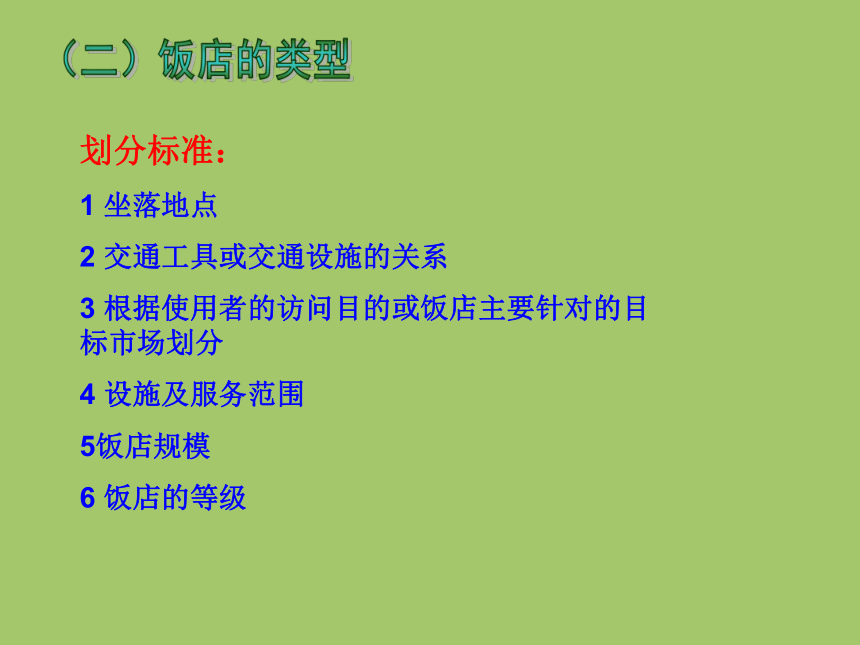 （二）饭店的类型

划分标准：

1 坐落地点

2 交通工具或交通设施的关系

3 根据使用者的访问目的或饭店主要针对的目标市场划分

4 设施及服务范围

5饭店规模

6 饭店的等级